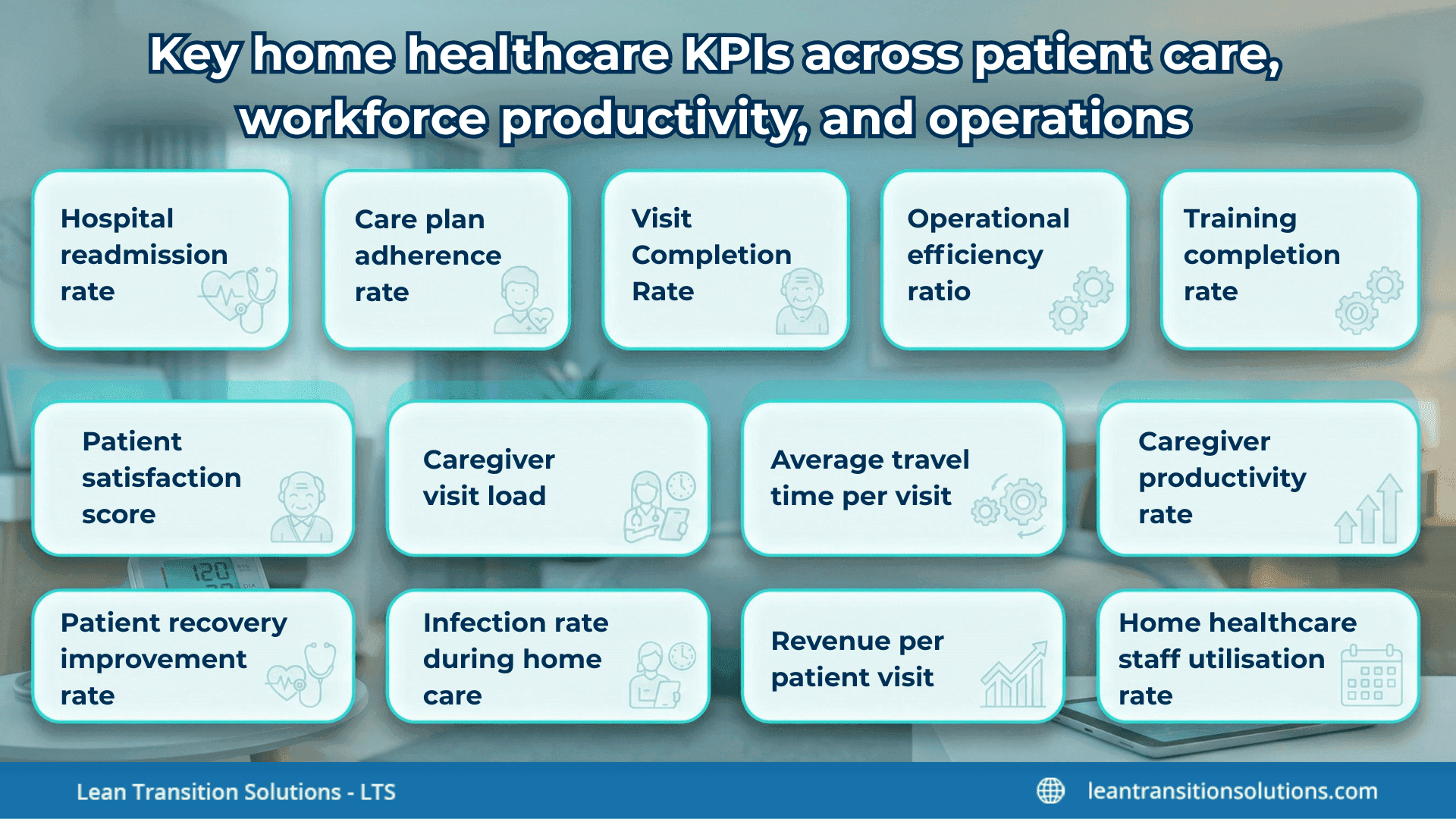 Key home healthcare KPIs across patient care, workforce productivity, and operations

Hospital readmission rate

Care plan adherence rate

Visit Completion Rate

Operational efficiency ratio

Training completion rate

Patient satisfaction score

Caregiver visit load

Average travel time per visit

Caregiver productivity rate

Patient recovery improvement rate

Infection rate during home care

Revenue per patient visit

Home healthcare staff utilisation rate

120

Lean Transition Solutions - LTS

leantransitionsolutions.com